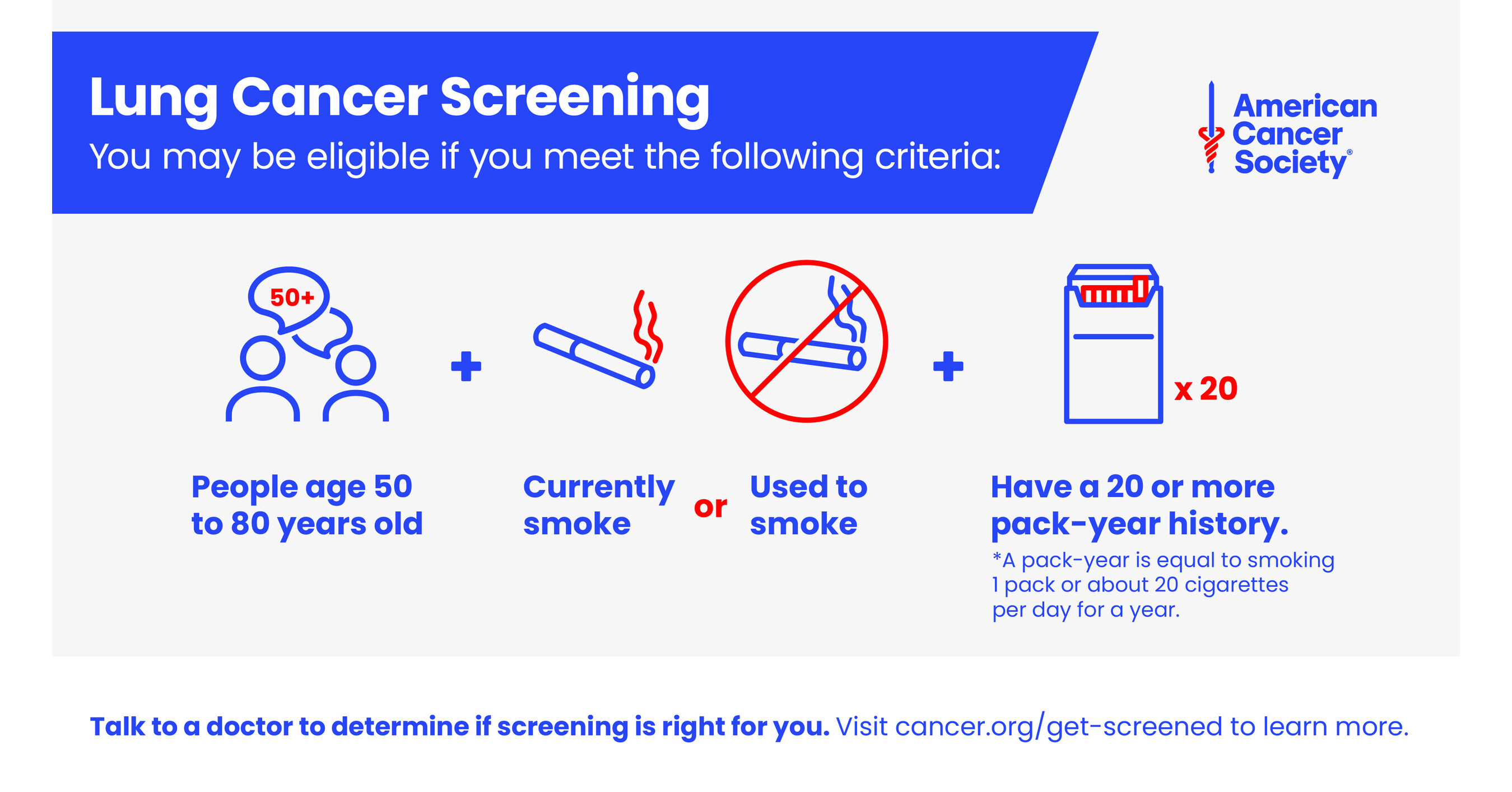 Lung Cancer Screening
You may be eligible if you meet the following criteria:

American Cancer Society®

50+

+

+

x 20

People age 50 to 80 years old

Currently smoke

or

Used to smoke

Have a 20 or more pack-year history.
*A pack-year is equal to smoking 1 pack or about 20 cigarettes per day for a year.

Talk to a doctor to determine if screening is right for you. Visit cancer.org/get-screened to learn more.